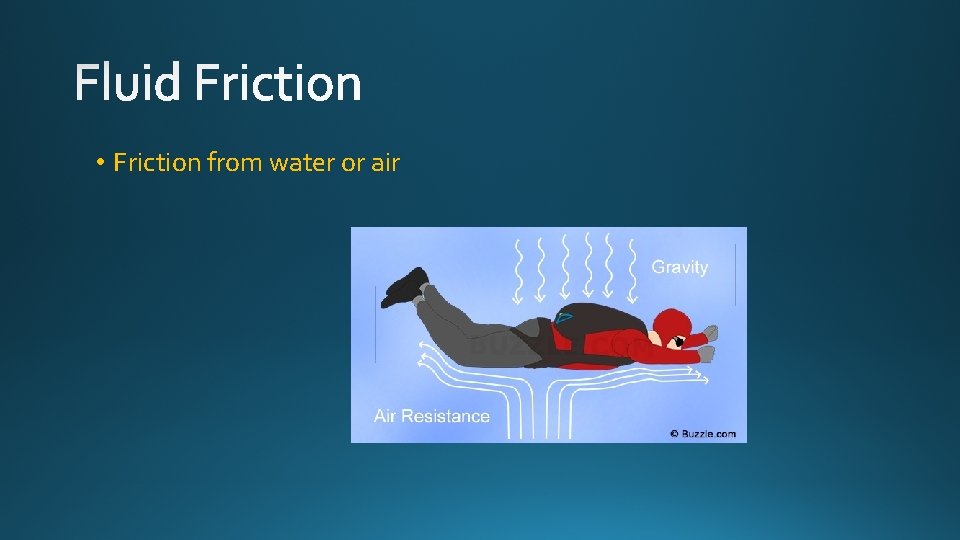 Fluid Friction

• Friction from water or air

Gravity

Air Resistance

© Buzzle.com